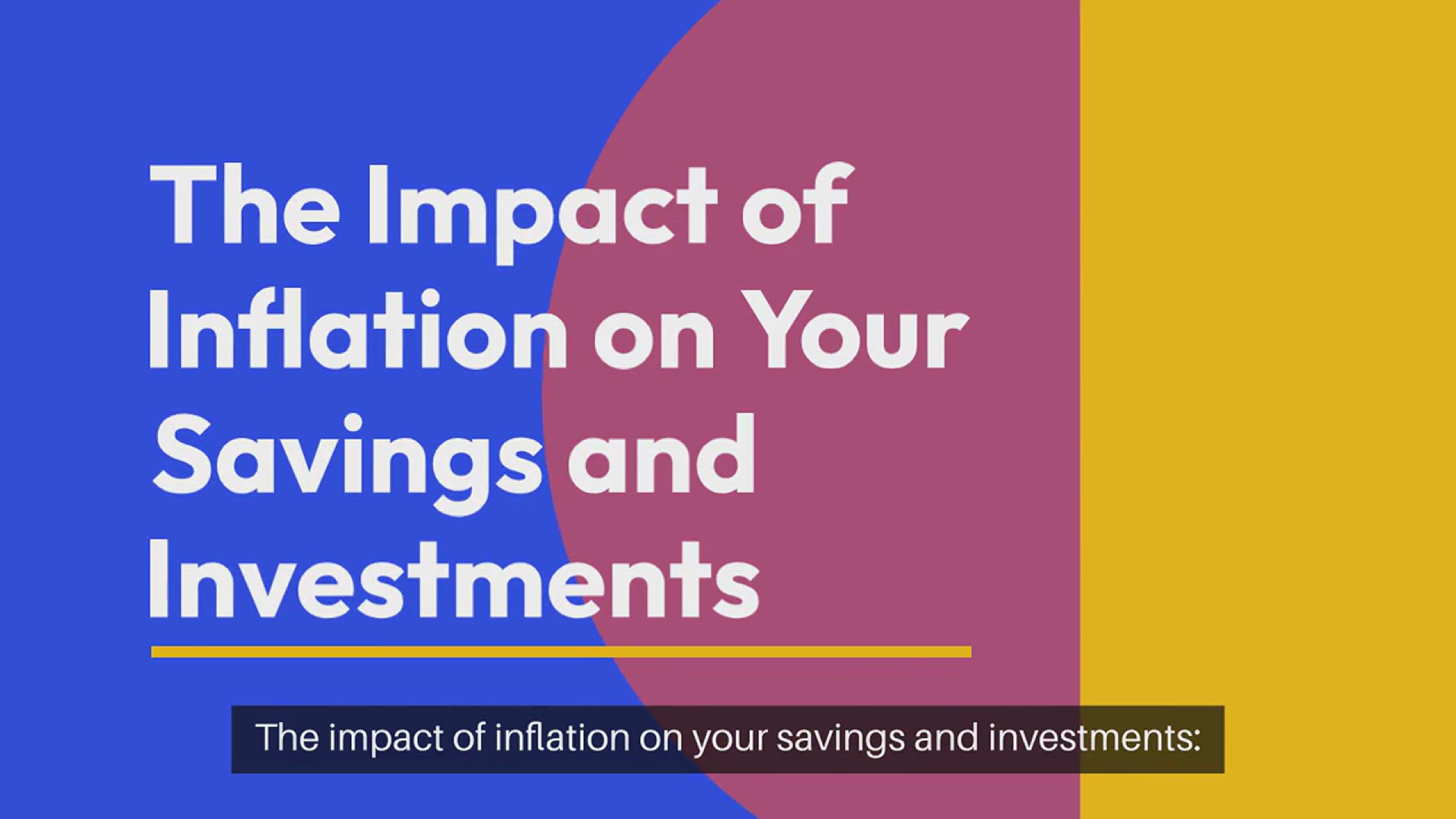 The Impact of Inflation on Your Savings and Investments

The impact of inflation on your savings and investments: